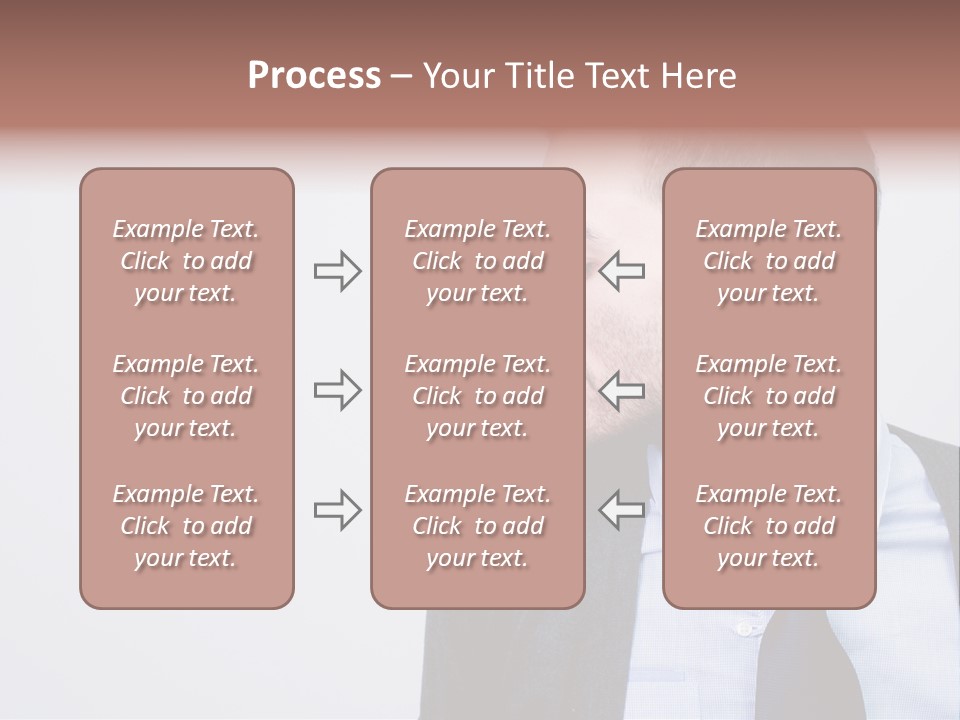 Process – Your Title Text Here

Example Text. Click to add your text.

Example Text. Click to add your text.

Example Text. Click to add your text.

Example Text. Click to add your text.

Example Text. Click to add your text.

Example Text. Click to add your text.

Example Text. Click to add your text.

Example Text. Click to add your text.

Example Text. Click to add your text.